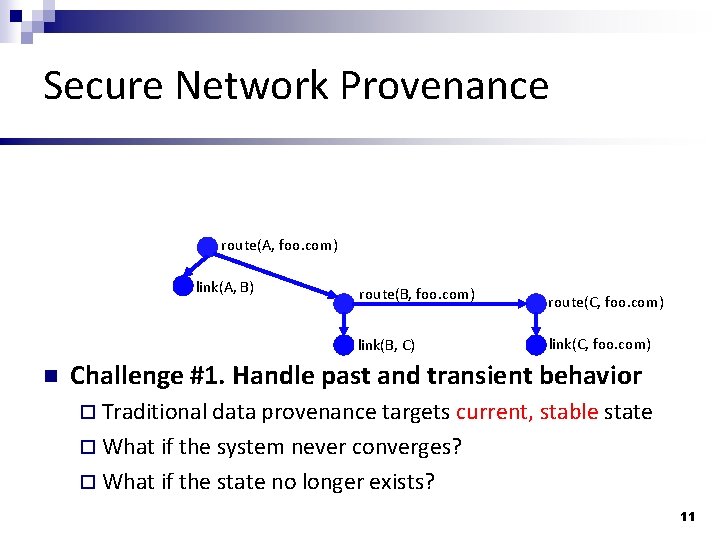 Secure Network Provenance

route(A, foo.com)

link(A, B)

route(B, foo.com)

route(C, foo.com)

link(B, C)

link(C, foo.com)

Challenge #1. Handle past and transient behavior

Traditional data provenance targets current, stable state

What if the system never converges?

What if the state no longer exists?

11